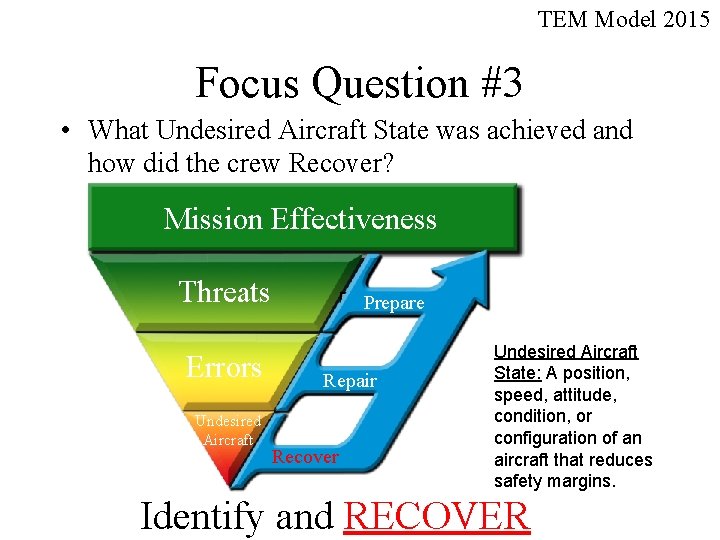 TEM Model 2015

Focus Question #3

• What Undesired Aircraft State was achieved and how did the crew Recover?

Mission Effectiveness

Threats

Prepare

Errors

Repair

Undesired Aircraft

Recover

Undesired Aircraft State: A position, speed, attitude, condition, or configuration of an aircraft that reduces safety margins.

Identify and RECOVER